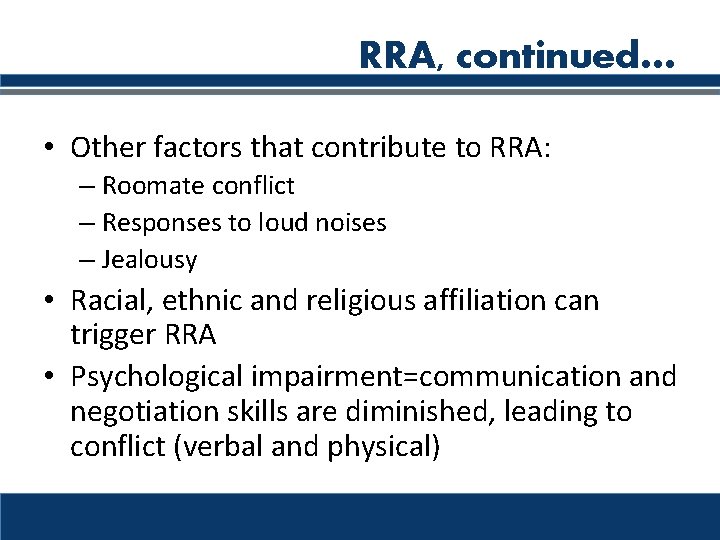 RRA, continued…

• Other factors that contribute to RRA:
– Roomate conflict
– Responses to loud noises
– Jealousy
• Racial, ethnic and religious affiliation can trigger RRA
• Psychological impairment=communication and negotiation skills are diminished, leading to conflict (verbal and physical)